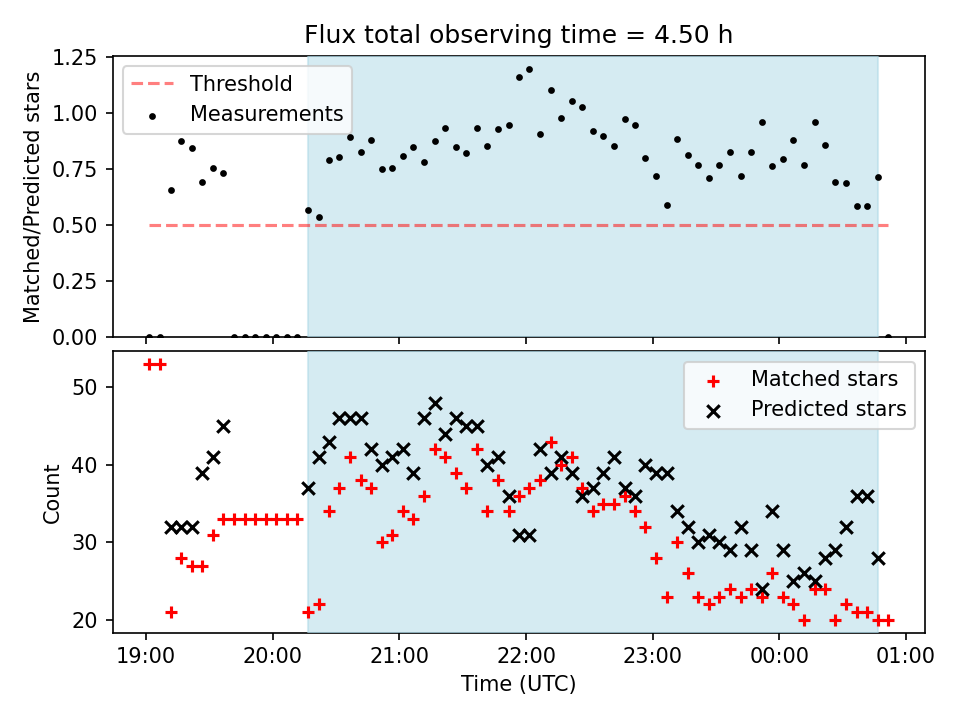 Flux total observing time = 4.50 h

Threshold
Measurements

Matched/Predicted stars

1.25
1.00
0.75
0.50
0.25
0.00

Matched stars
Predicted stars

Count

50
40
30
20

19:00
20:00
21:00
22:00
23:00
00:00
01:00

Time (UTC)